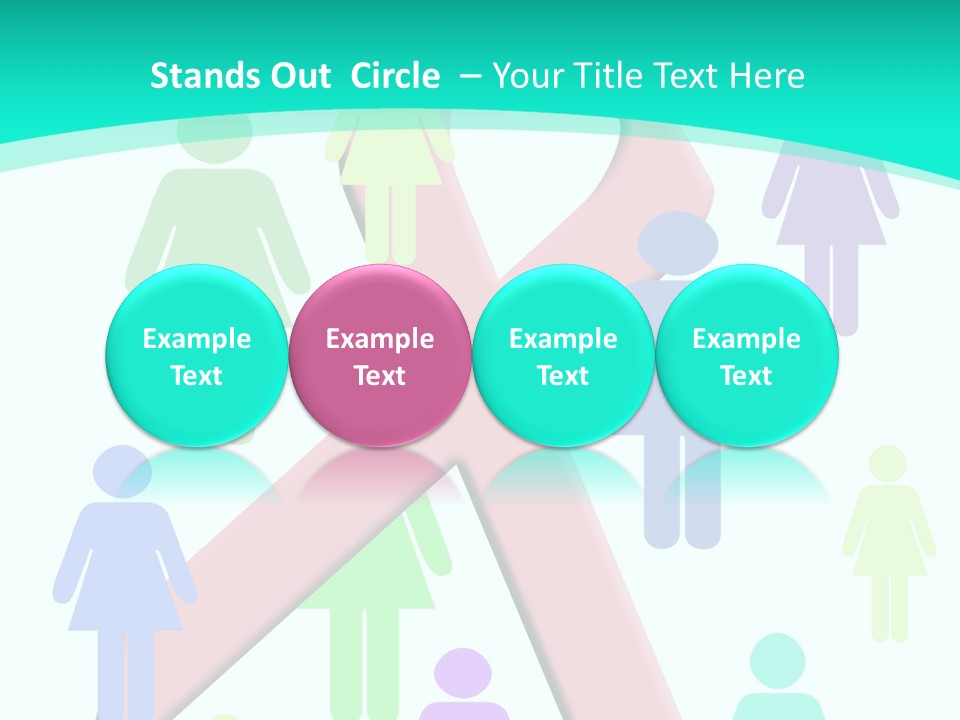 Stands Out Circle – Your Title Text Here

Example Text

Example Text

Example Text

Example Text